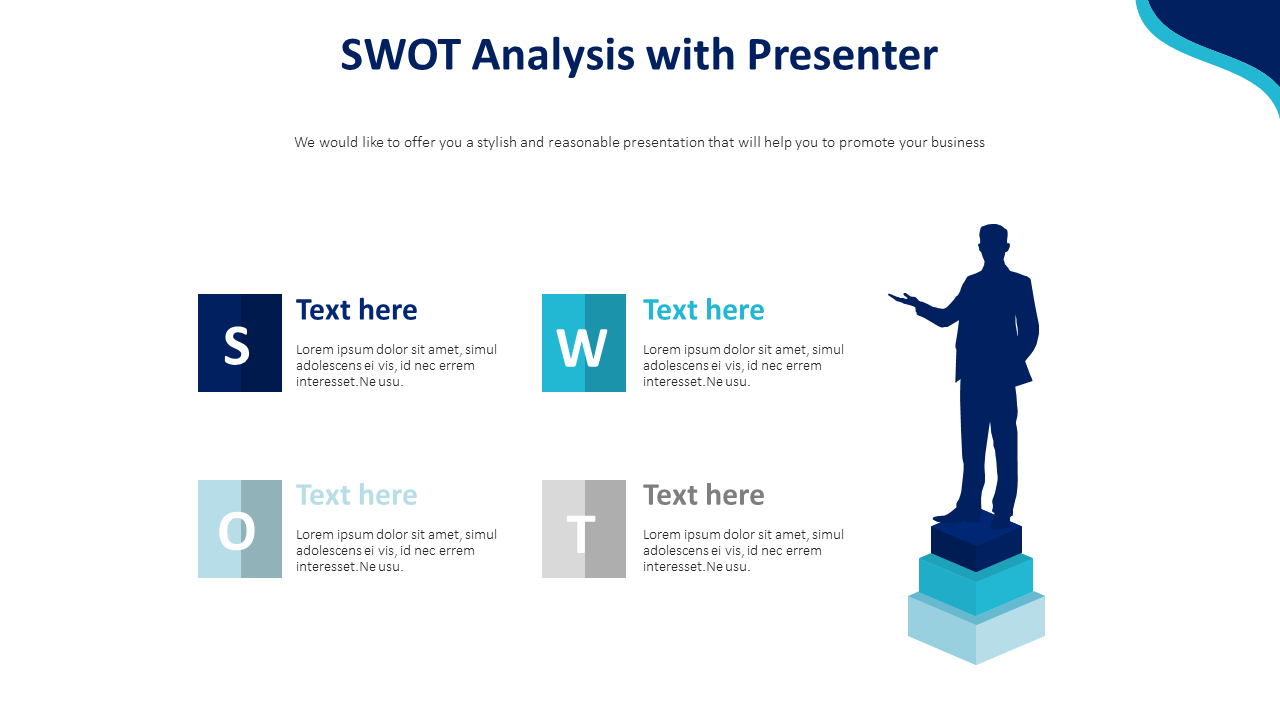 SWOT Analysis with Presenter

We would like to offer you a stylish and reasonable presentation that will help you to promote your business

S

Text here

Lorem ipsum dolor sit amet, simul adolescens ei vis, id nec errem interesset.Ne usu.

W

Text here

Lorem ipsum dolor sit amet, simul adolescens ei vis, id nec errem interesset.Ne usu.

O

Text here

Lorem ipsum dolor sit amet, simul adolescens ei vis, id nec errem interesset.Ne usu.

T

Text here

Lorem ipsum dolor sit amet, simul adolescens ei vis, id nec errem interesset.Ne usu.